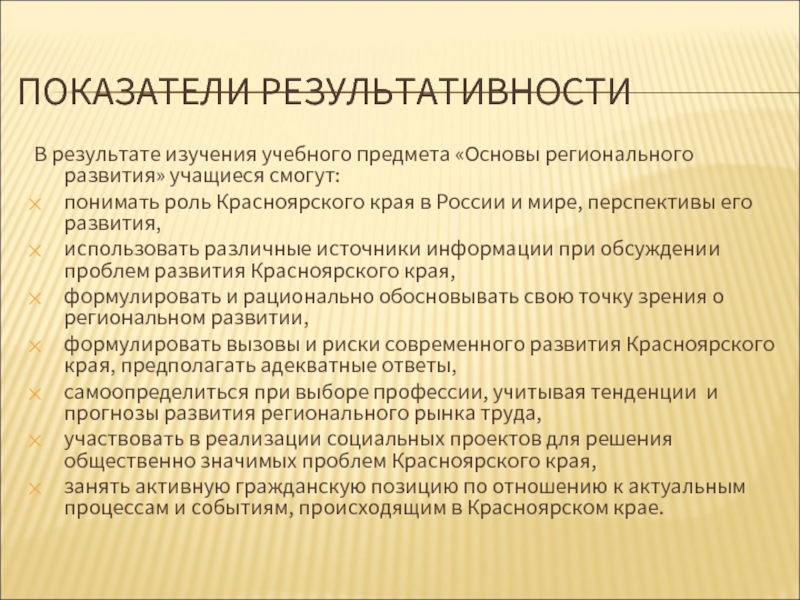 ПОКАЗАТЕЛИ РЕЗУЛЬТАТИВНОСТИ

В результате изучения учебного предмета «Основы регионального развития» учащиеся смогут:

понимать роль Красноярского края в России и мире, перспективы его развития,

использовать различные источники информации при обсуждении проблем развития Красноярского края,

формулировать и рационально обосновывать свою точку зрения о региональном развитии,

формулировать вызовы и риски современного развития Красноярского края, предполагать адекватные ответы,

самоопределиться при выборе профессии, учитывая тенденции и прогнозы развития регионального рынка труда,

участвовать в реализации социальных проектов для решения общественно значимых проблем Красноярского края,

занять активную гражданскую позицию по отношению к актуальным процессам и событиям, происходящим в Красноярском крае.